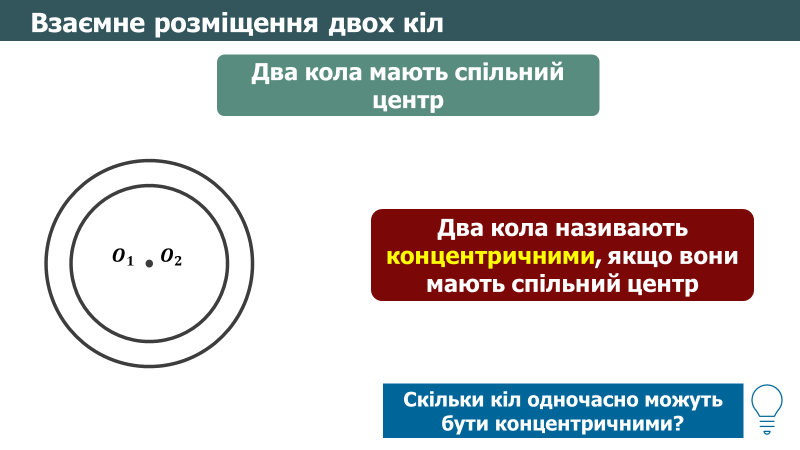 Взаємне розміщення двох кіл

Два кола мають спільний центр

$O_1$ $O_2$

Два кола називають концентричними, якщо вони мають спільний центр

Скільки кіл одночасно можуть бути концентричними?